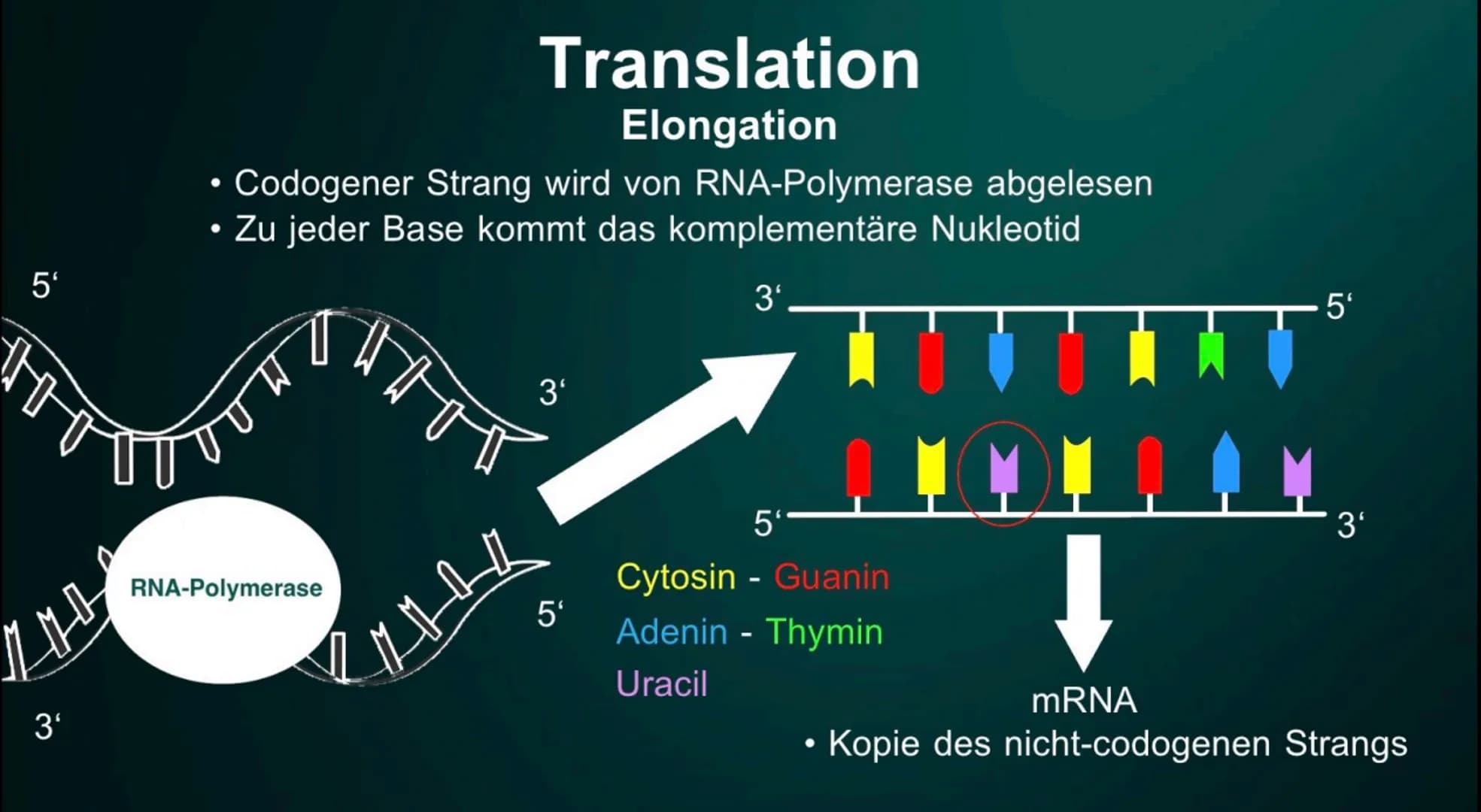 Translation
Elongation

• Codogener Strang wird von RNA-Polymerase abgelesen
• Zu jeder Base kommt das komplementäre Nukleotid

5‘

3‘

RNA-Polymerase

5‘

3‘

3‘

5‘

5‘

3‘

Cytosin - Guanin
Adenin - Thymin
Uracil

mRNA
• Kopie des nicht-codogenen Strangs